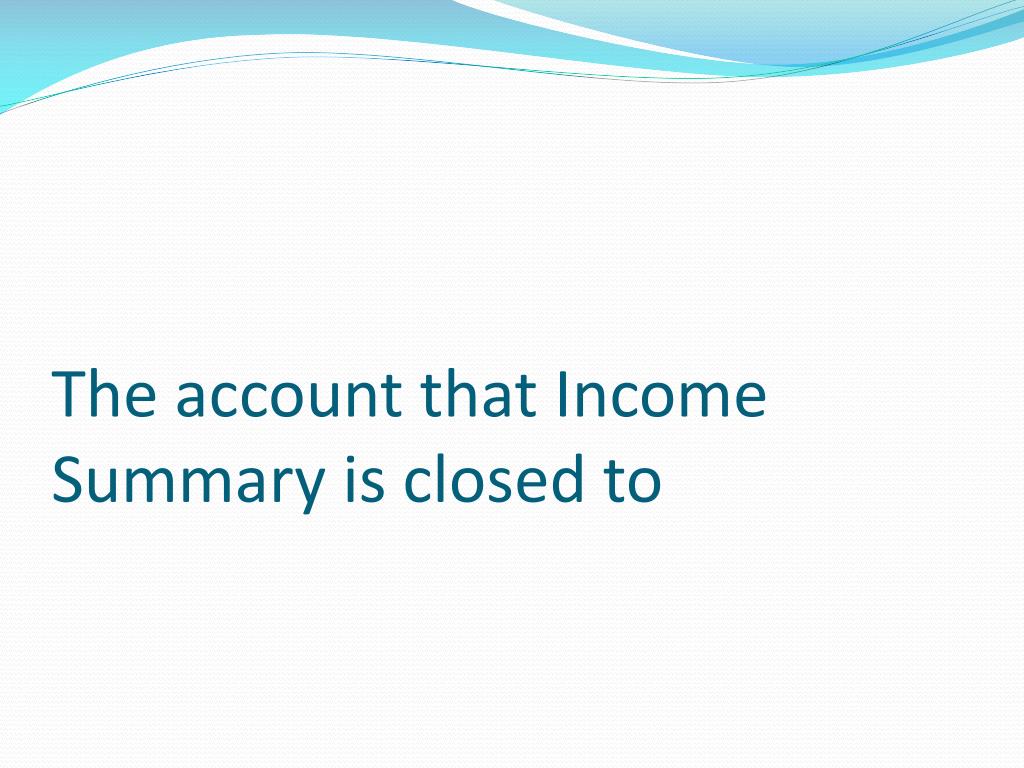 The account that Income Summary is closed to